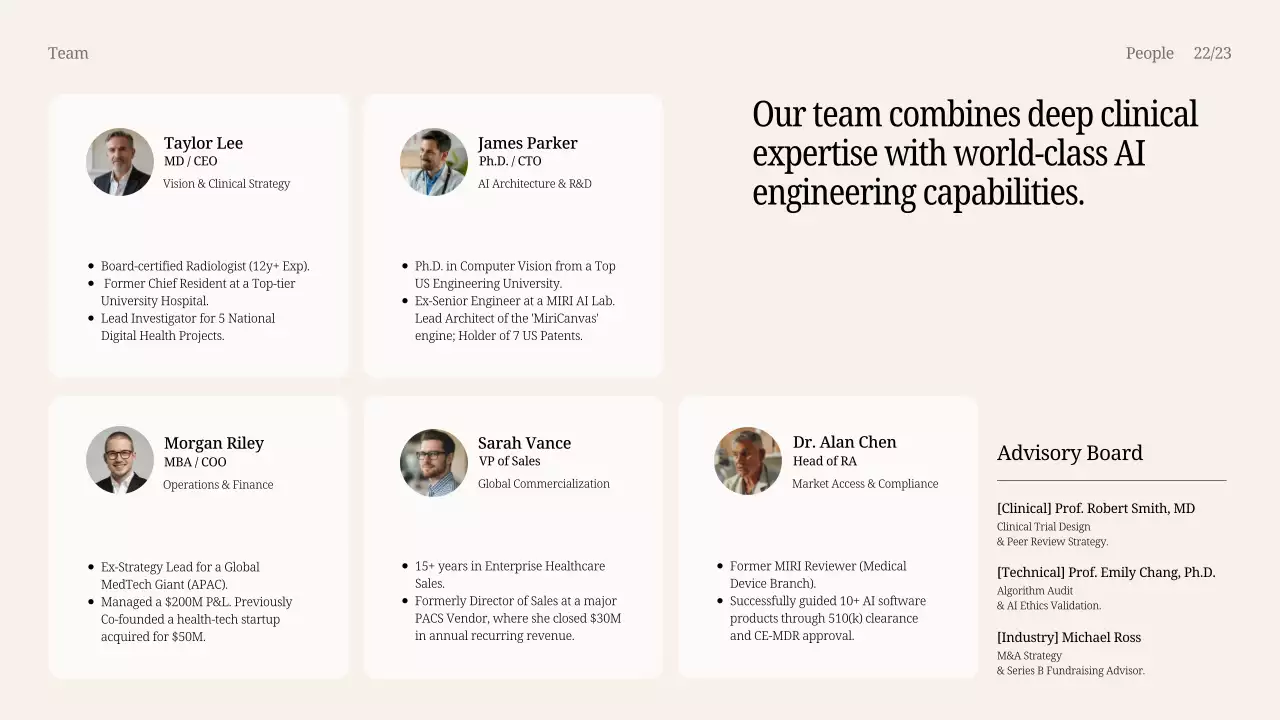 Team

People 22/23

Taylor Lee
MD / CEO
Vision & Clinical Strategy

- Board-certified Radiologist (12y+ Exp).
- Former Chief Resident at a Top-tier University Hospital.
- Lead Investigator for 5 National Digital Health Projects.

James Parker
Ph.D. / CTO
AI Architecture & R&D

- Ph.D. in Computer Vision from a Top US Engineering University.
- Ex-Senior Engineer at a MIRI AI Lab. Lead Architect of the 'MiriCanvas' engine; Holder of 7 US Patents.

Our team combines deep clinical expertise with world-class AI engineering capabilities.

Morgan Riley
MBA / COO
Operations & Finance

- Ex-Strategy Lead for a Global MedTech Giant (APAC).
- Managed a $200M P&L. Previously Co-founded a health-tech startup acquired for $50M.

Sarah Vance
VP of Sales
Global Commercialization

- 15+ years in Enterprise Healthcare Sales.
- Formerly Director of Sales at a major PACS Vendor, where she closed $30M in annual recurring revenue.

Dr. Alan Chen
Head of RA
Market Access & Compliance

- Former MIRI Reviewer (Medical Device Branch).
- Successfully guided 10+ AI software products through 510(k) clearance and CE-MDR approval.

Advisory Board

[Clinical] Prof. Robert Smith, MD
Clinical Trial Design
& Peer Review Strategy.

[Technical] Prof. Emily Chang, Ph.D.
Algorithm Audit
& AI Ethics Validation.

[Industry] Michael Ross
M&A Strategy
& Series B Fundraising Advisor.